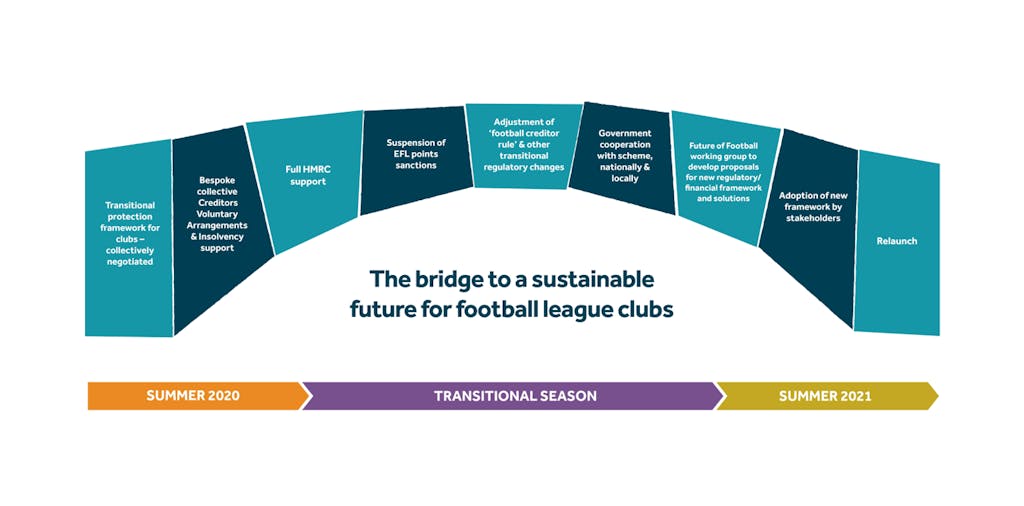 Transitional protection framework for clubs – collectively negotiated

Bespoke collective Creditors Voluntary Arrangements & Insolvency support

Full HMRC support

Suspension of EFL points sanctions

Adjustment of 'football creditor rule' & other transitional regulatory changes

Government cooperation with scheme, nationally & locally

Future of Football working group to develop proposals for new regulatory/ financial framework and solutions

Adoption of new framework by stakeholders

Relaunch

The bridge to a sustainable future for football league clubs

SUMMER 2020

TRANSITIONAL SEASON

SUMMER 2021